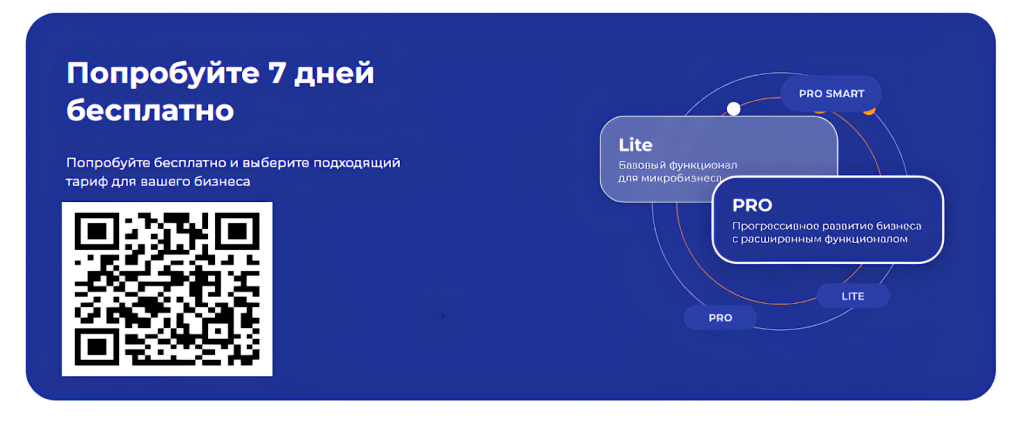 Попробуйте 7 дней бесплатно

Попробуйте бесплатно и выберите подходящий тариф для вашего бизнеса

PRO SMART

Lite
Базовый функционал для микробизнеса

PRO
Прогрессивное развитие бизнеса с расширенным функционалом

LITE

PRO